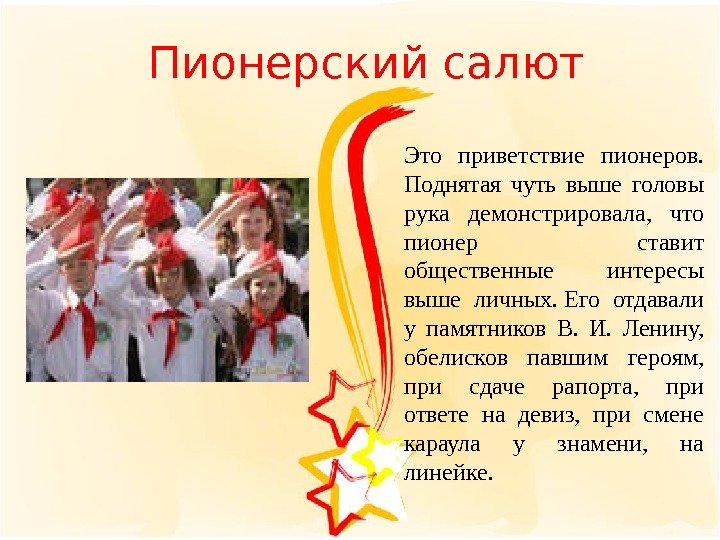 Пионерский салют

Это приветствие пионеров. Поднятая чуть выше головы рука демонстрировала, что пионер ставит общественные интересы выше личных. Его отдавали у памятников В. И. Ленину, обелисков павшим героям, при сдаче рапорта, при ответе на девиз, при смене караула у знамени, на линейке.